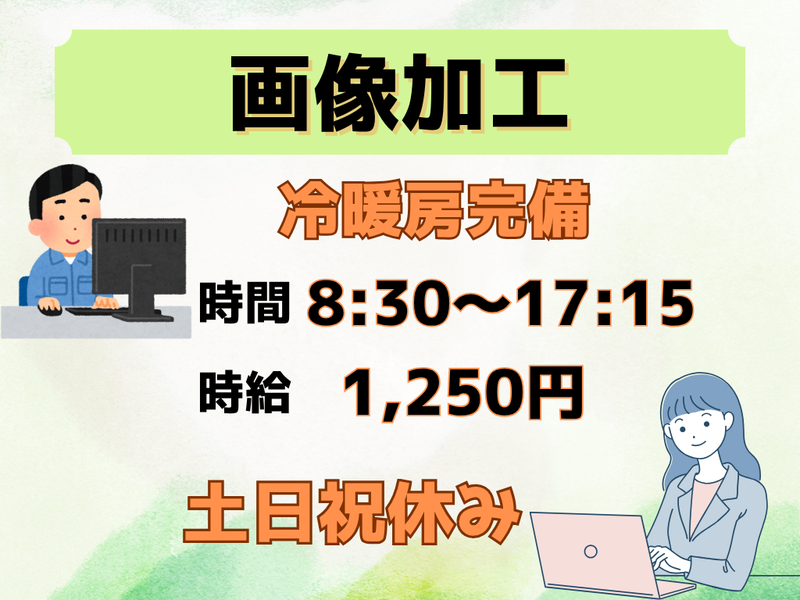 画像加工

冷暖房完備

時間 8:30〜17:15

時給 1,250円

土日祝休み